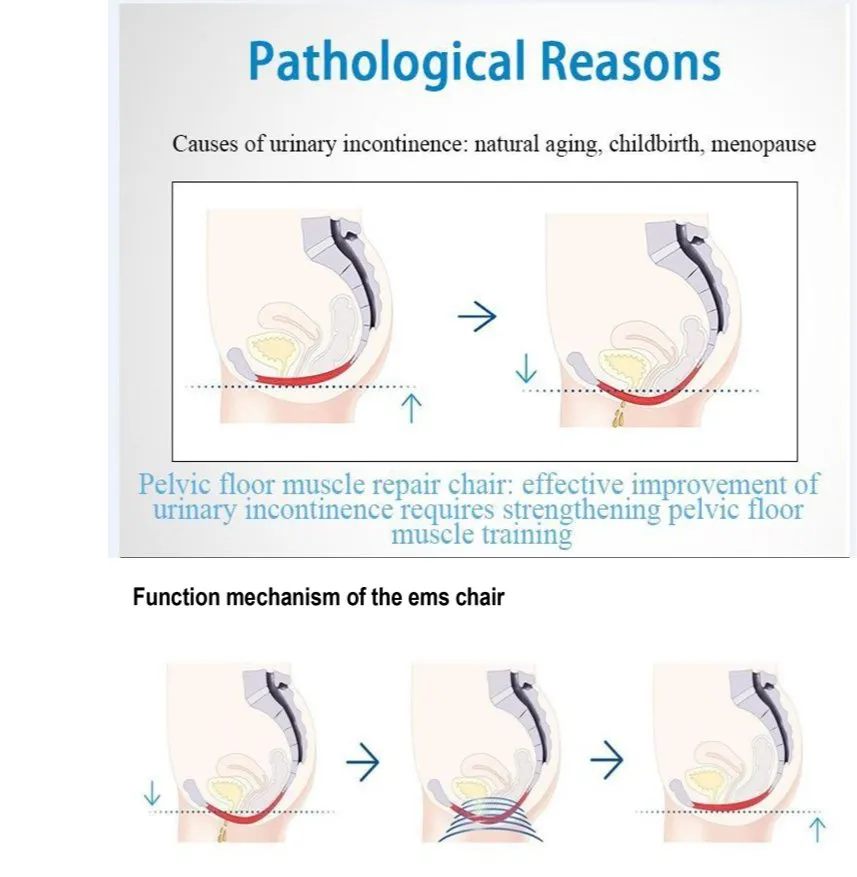 Pathological Reasons

Causes of urinary incontinence: natural aging, childbirth, menopause

Pelvic floor muscle repair chair: effective improvement of urinary incontinence requires strengthening pelvic floor muscle training

Function mechanism of the ems chair